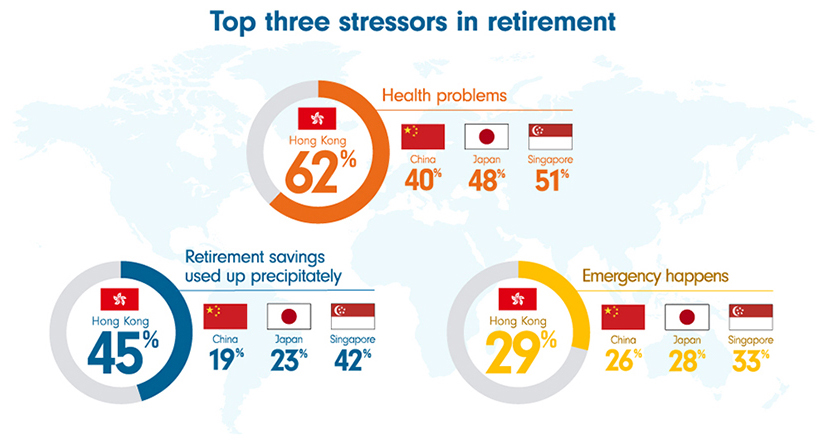 Top three stressors in retirement

Health problems

Hong Kong
62%

China
40%

Japan
48%

Singapore
51%

Retirement savings used up precipitately

Hong Kong
45%

China
19%

Japan
23%

Singapore
42%

Emergency happens

Hong Kong
29%

China
26%

Japan
28%

Singapore
33%